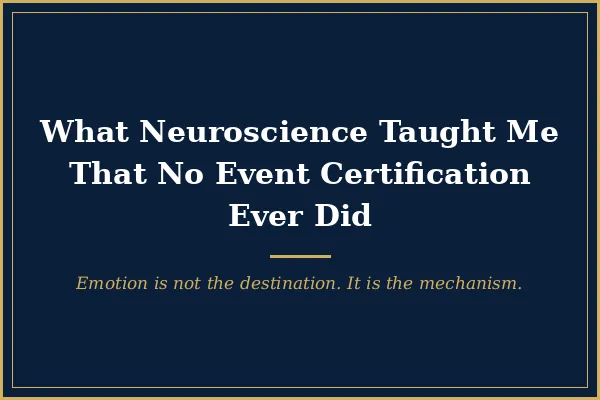 What Neuroscience Taught Me That No Event Certification Ever Did

Emotion is not the destination. It is the mechanism.